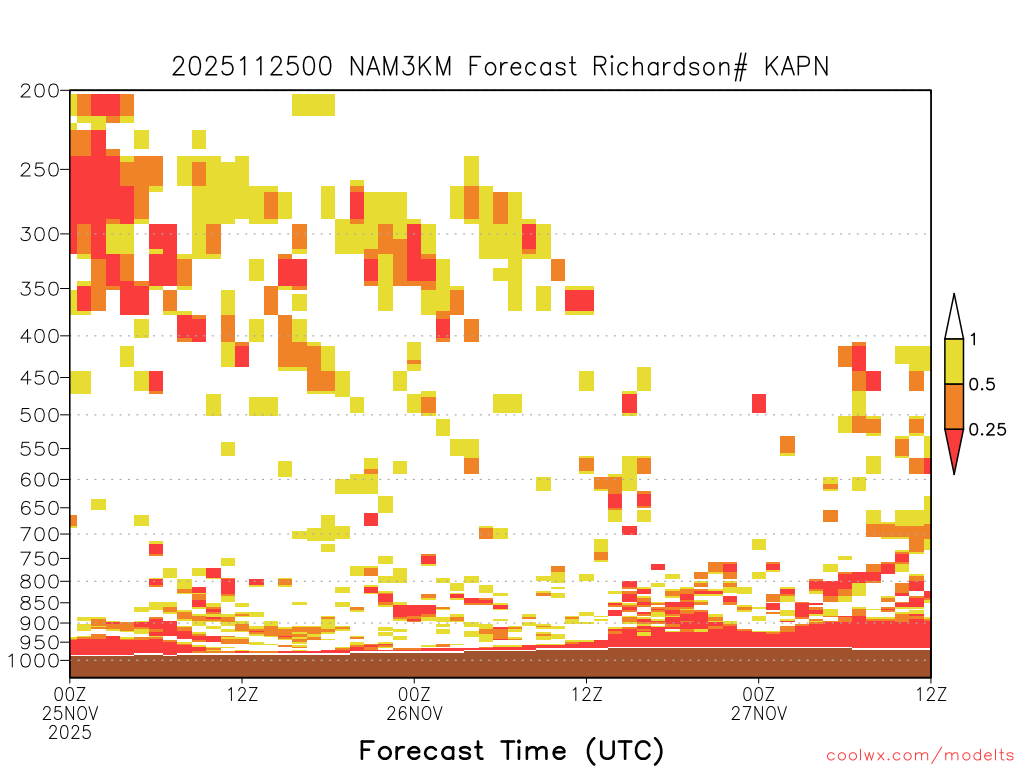 2025112500 NAM3KM Forecast Richardson# KAPN

200
250
300
350
400
450
500
550
600
650
700
750
800
850
900
950
1000

1
0.5
0.25

00Z
25NOV
2025
12Z
00Z
26NOV
12Z
00Z
27NOV
12Z

Forecast Time (UTC)

coolwx.com/modelts